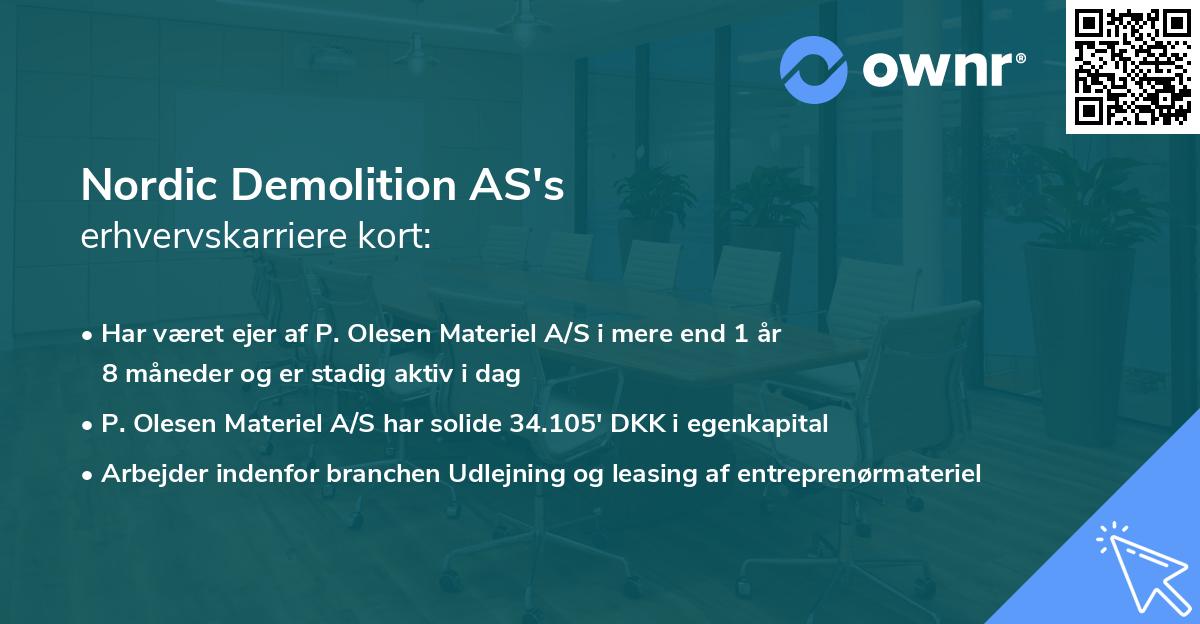 ownr®

Nordic Demolition AS's
erhvervskarriere kort:

• Har været ejer af P. Olesen Materiel A/S i mere end 1 år 8 måneder og er stadig aktiv i dag
• P. Olesen Materiel A/S har solide 34.105' DKK i egenkapital
• Arbejder indenfor branchen Udlejning og leasing af entreprenørmateriel